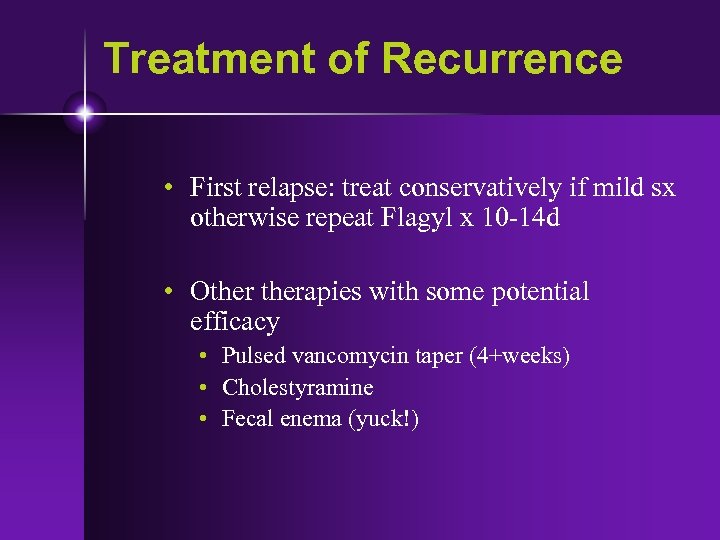 Treatment of Recurrence

• First relapse: treat conservatively if mild sx otherwise repeat Flagyl x 10-14d

• Other therapies with some potential efficacy
  • Pulsed vancomycin taper (4+weeks)
  • Cholestyramine
  • Fecal enema (yuck!)